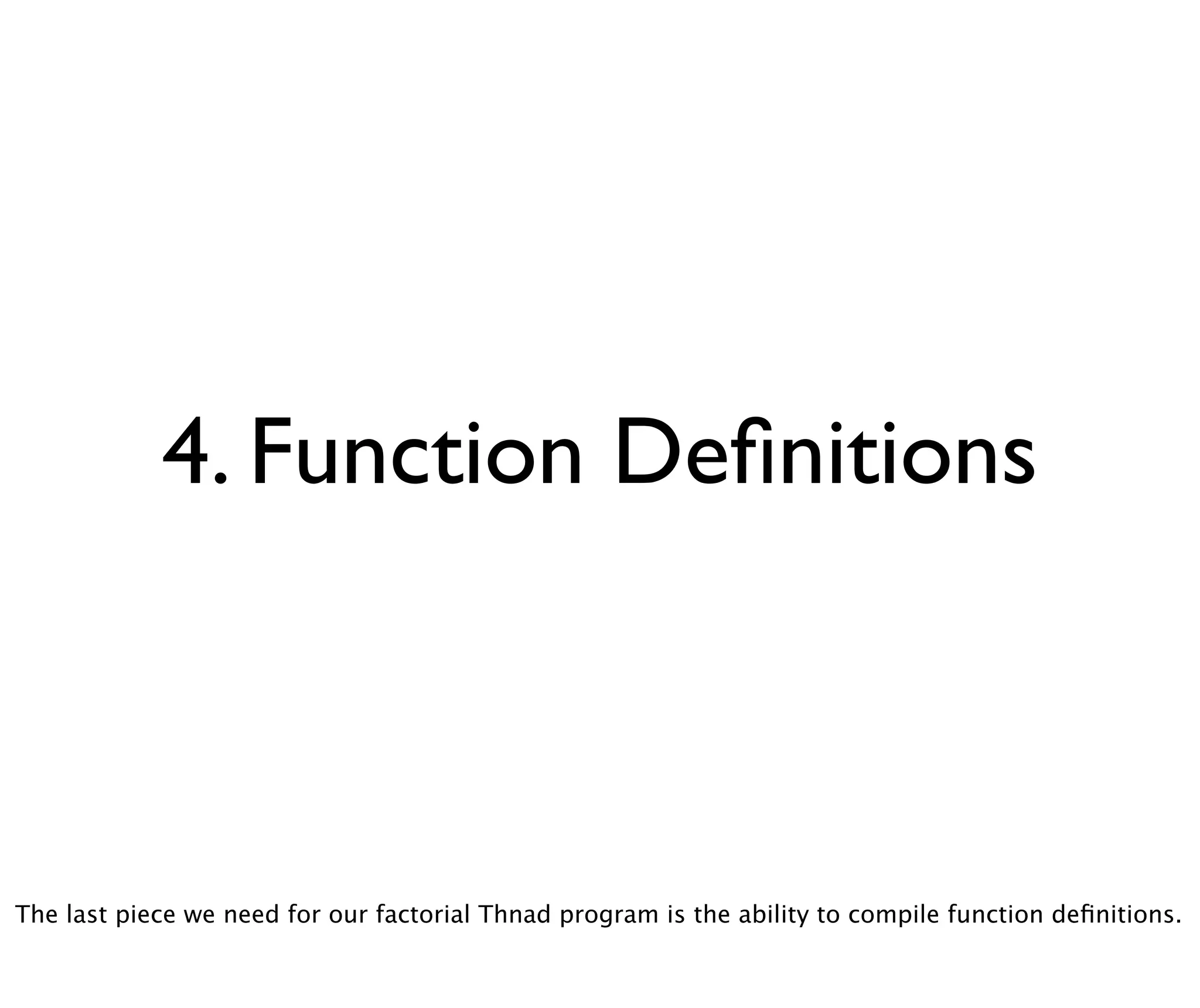 4. Function Definitions

The last piece we need for our factorial Thnad program is the ability to compile function definitions.